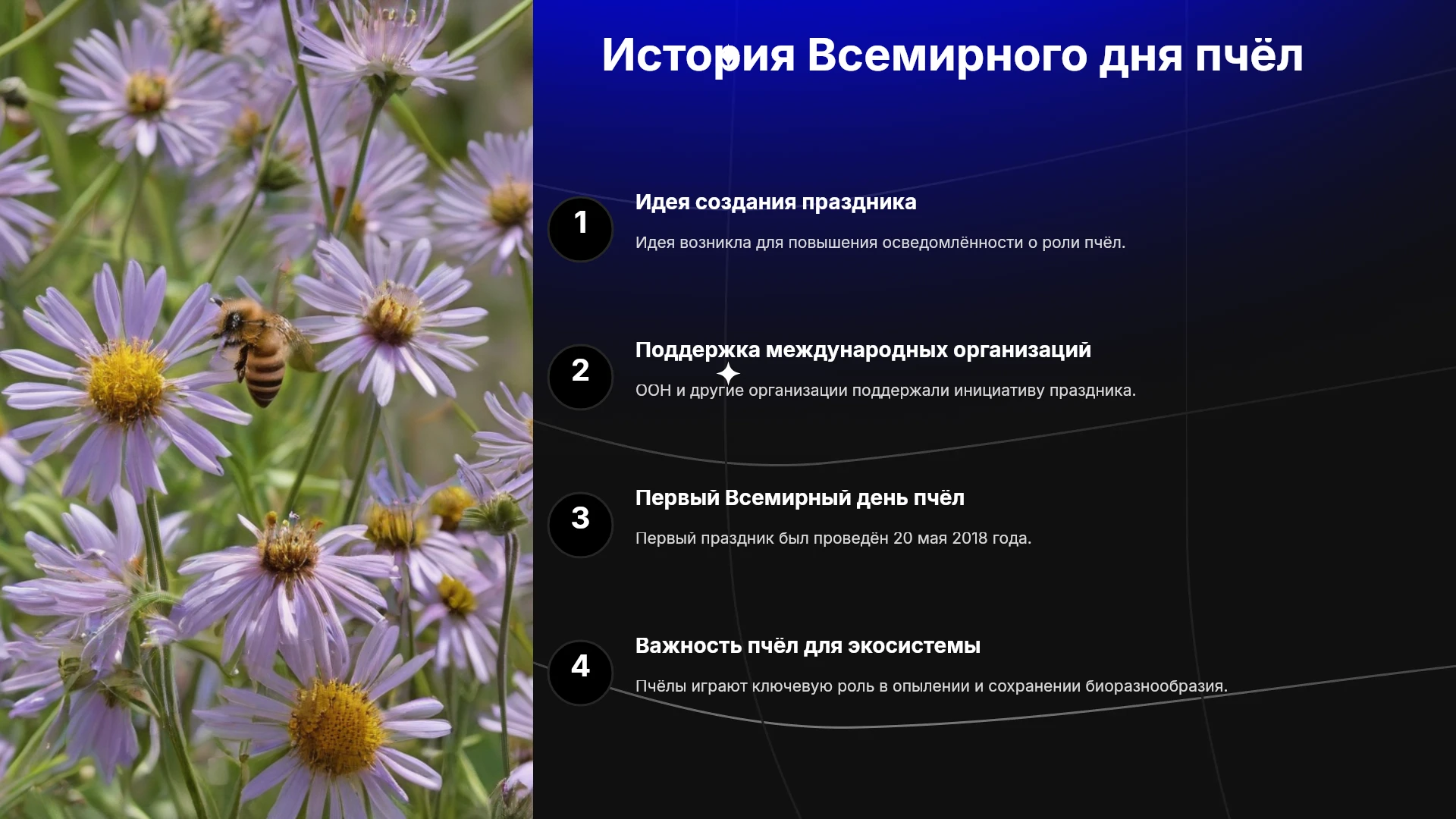 История Всемирного дня пчёл

1

Идея создания праздника

Идея возникла для повышения осведомлённости о роли пчёл.

2

Поддержка международных организаций

ООН и другие организации поддержали инициативу праздника.

3

Первый Всемирный день пчёл

Первый праздник был проведён 20 мая 2018 года.

4

Важность пчёл для экосистемы

Пчёлы играют ключевую роль в опылении и сохранении биоразнообразия.